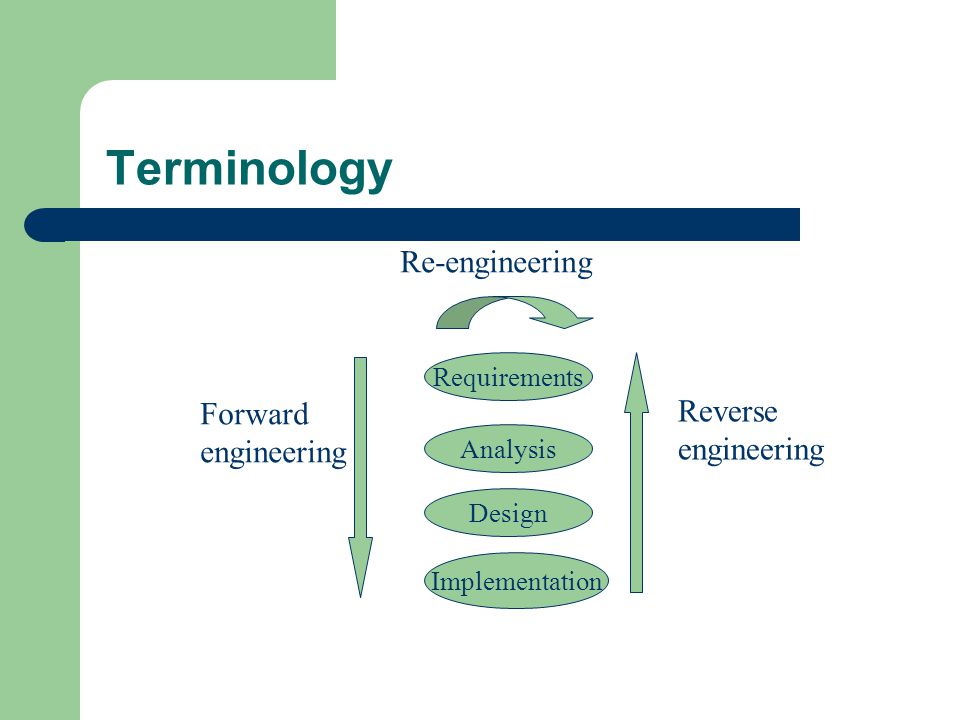 Terminology

Re-engineering

Forward engineering

Requirements

Analysis

Design

Implementation

Reverse engineering